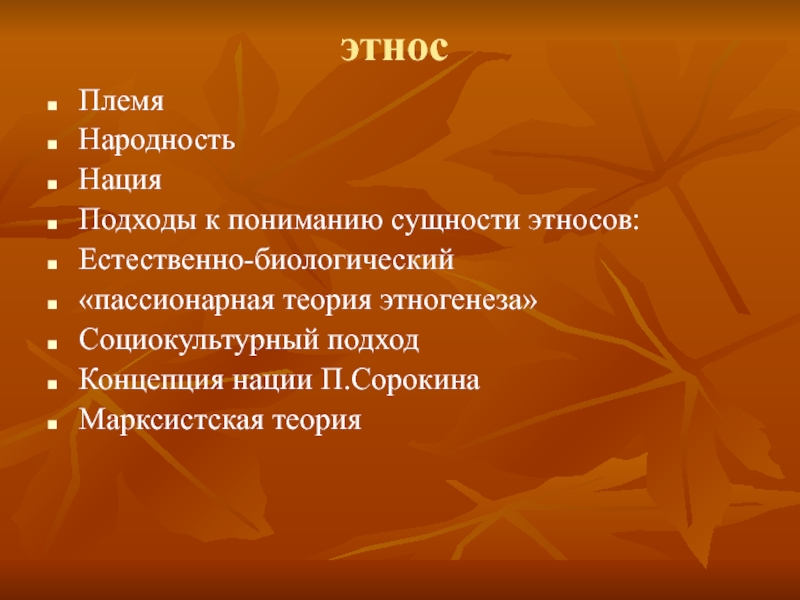 этнос

- Племя
- Народность
- Нация
- Подходы к пониманию сущности этносов:
- Естественно-биологический
- «пассионарная теория этногенеза»
- Социокультурный подход
- Концепция нации П.Сорокина
- Марксистская теория